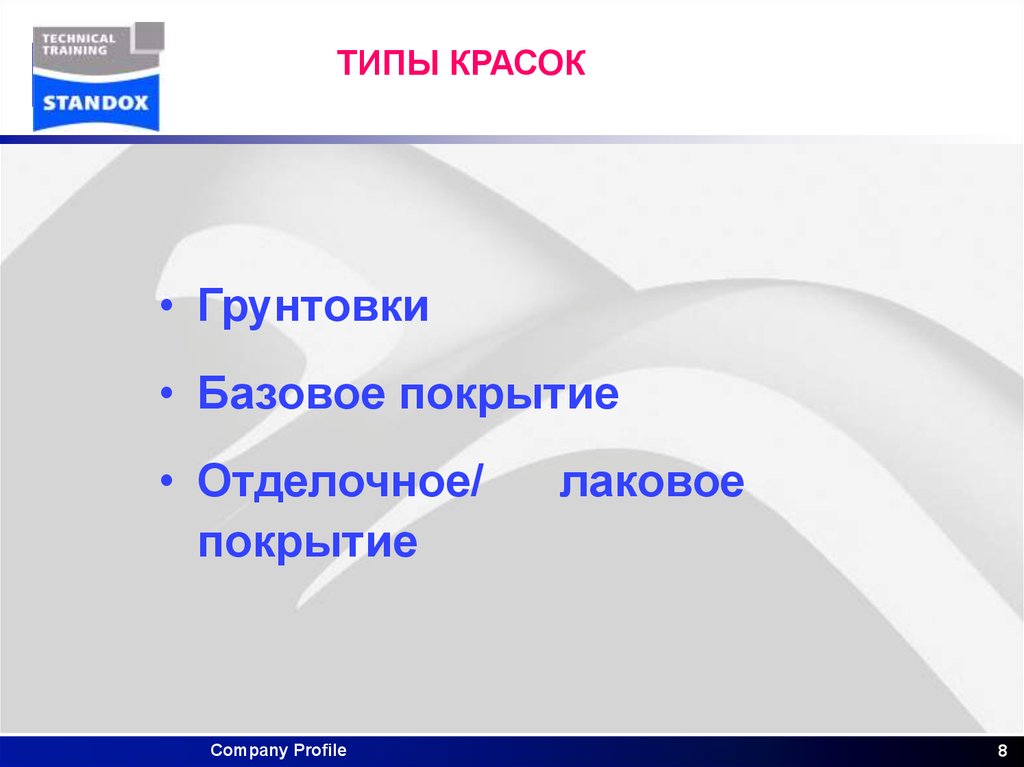 TECHNICAL TRAINING
STANDOX

ТИПЫ КРАСОК

• Грунтовки
• Базовое покрытие
• Отделочное/ лаковое покрытие

Company Profile

8